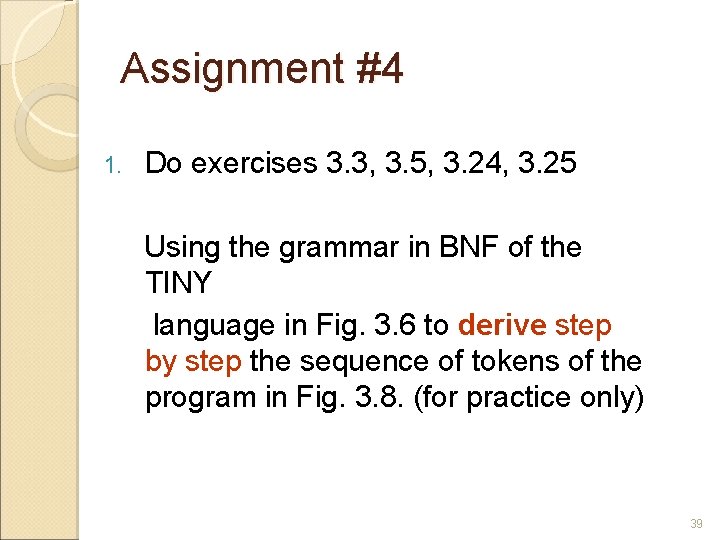 Assignment #4

1. Do exercises 3.3, 3.5, 3.24, 3.25

Using the grammar in BNF of the TINY language in Fig. 3.6 to derive step by step the sequence of tokens of the program in Fig. 3.8. (for practice only)

39